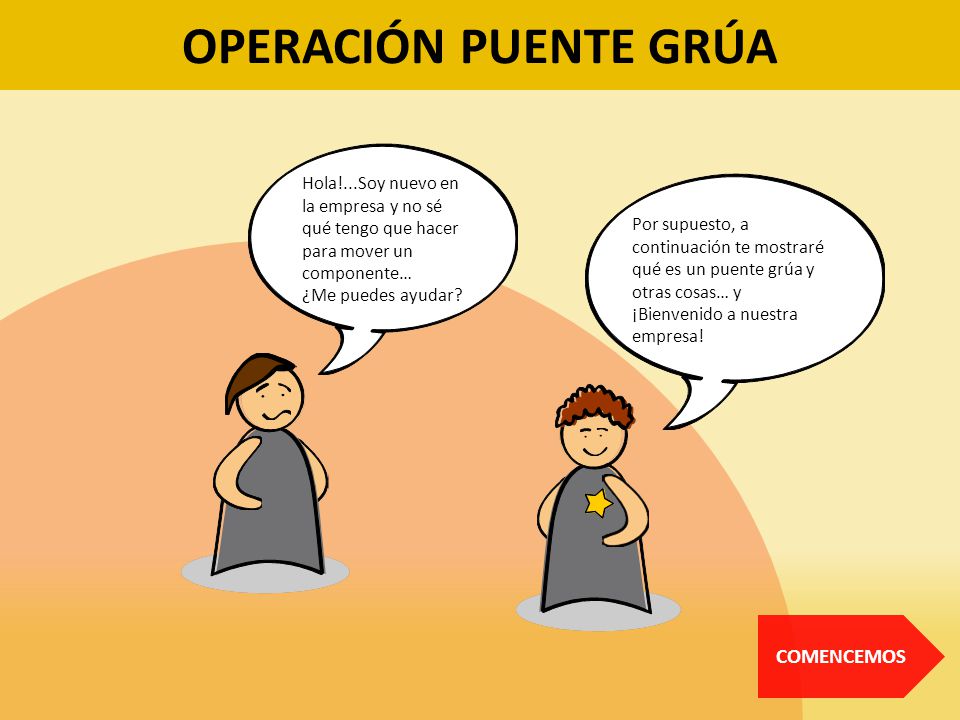 OPERACIÓN PUENTE GRÚA

Hola!...Soy nuevo en la empresa y no sé qué tengo que hacer para mover un componente… ¿Me puedes ayudar?

Por supuesto, a continuación te mostraré qué es un puente grúa y otras cosas… y ¡Bienvenido a nuestra empresa!

COMENCEMOS